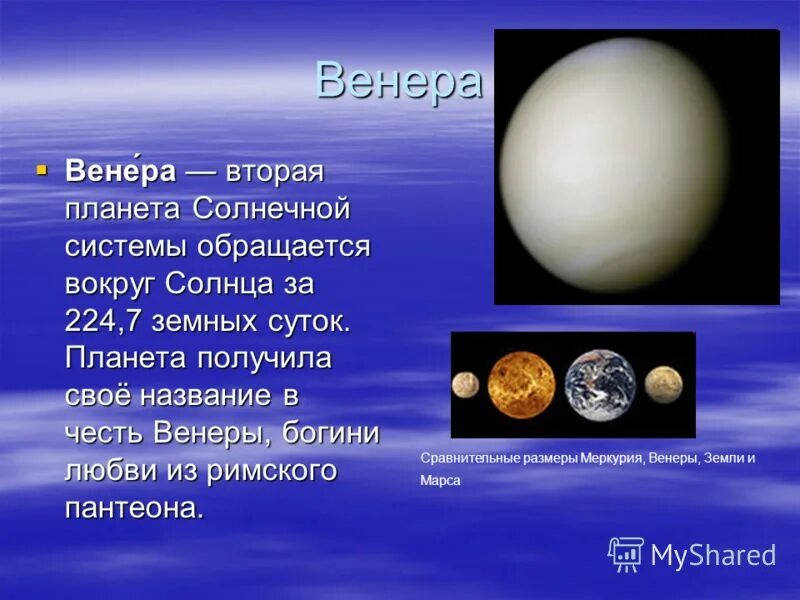 Венера

Вене́ра — вторая планета Солнечной системы обращается вокруг Солнца за 224,7 земных суток. Планета получила своё название в честь Венеры, богини любви из римского пантеона.

Сравнительные размеры Меркурия, Венеры, Земли и Марса

MyShared